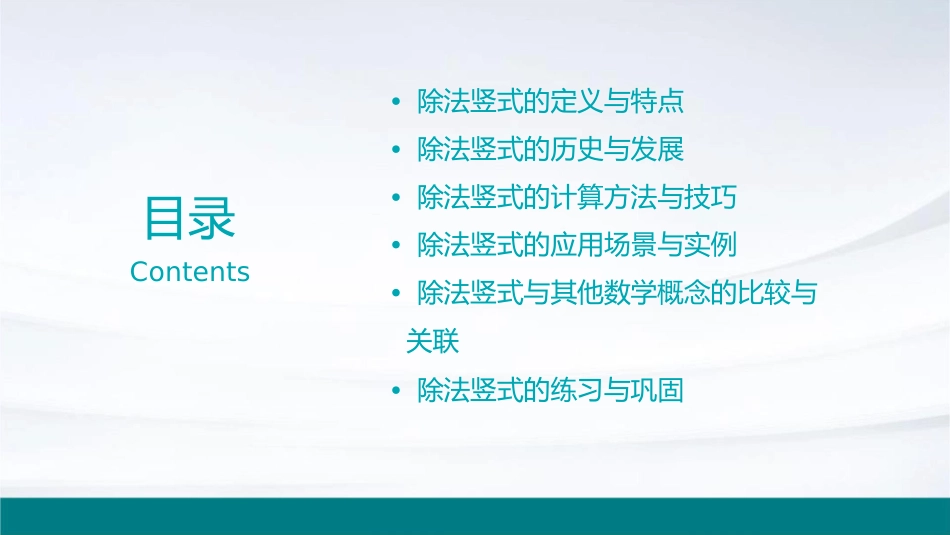 目录
Contents

• 除法竖式的定义与特点
• 除法竖式的历史与发展
• 除法竖式的计算方法与技巧
• 除法竖式的应用场景与实例
• 除法竖式与其他数学概念的比较与关联
• 除法竖式的练习与巩固